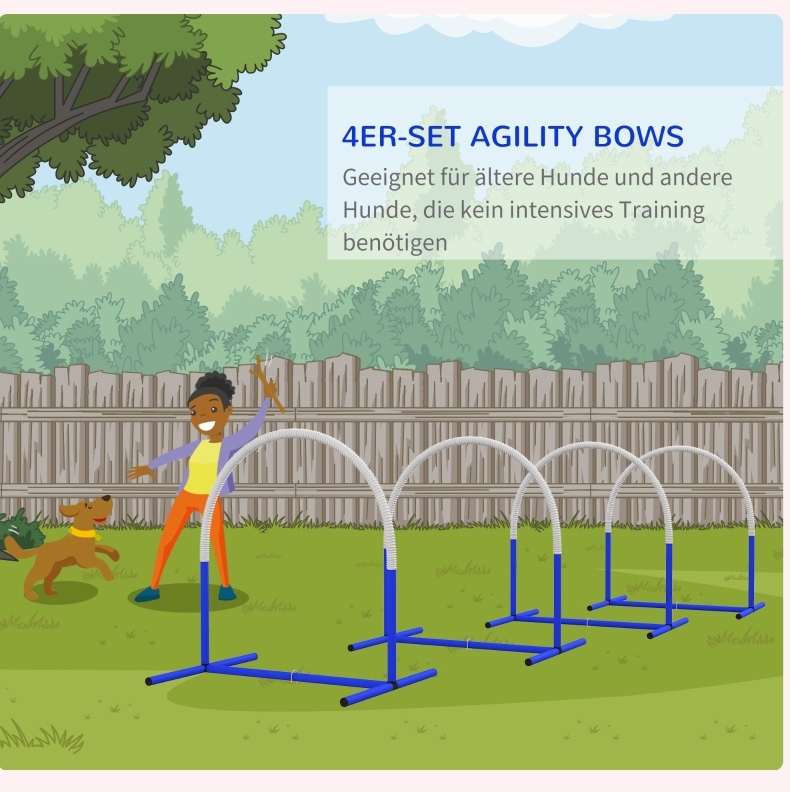 4ER-SET AGILITY BOWS

Geeignet für ältere Hunde und andere Hunde, die kein intensives Training benötigen